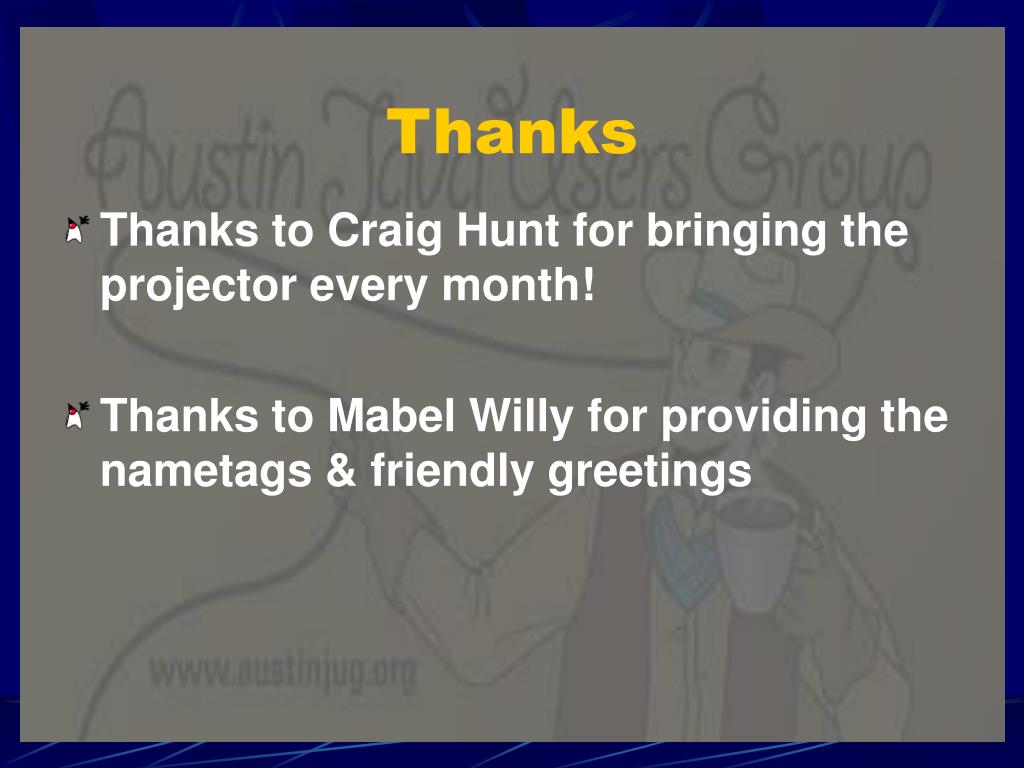 Austin Java Users Group

Thanks

Thanks to Craig Hunt for bringing the projector every month!

Thanks to Mabel Willy for providing the nametags & friendly greetings

www.austinjug.org